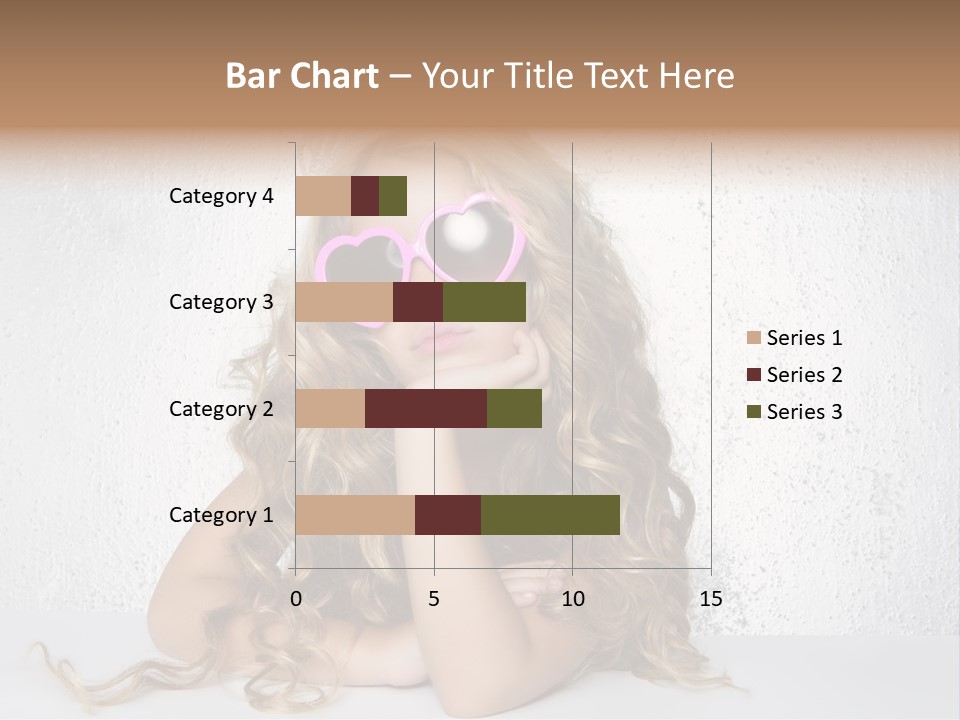 Bar Chart – Your Title Text Here

Category 4
Category 3
Category 2
Category 1

0
5
10
15

Series 1
Series 2
Series 3